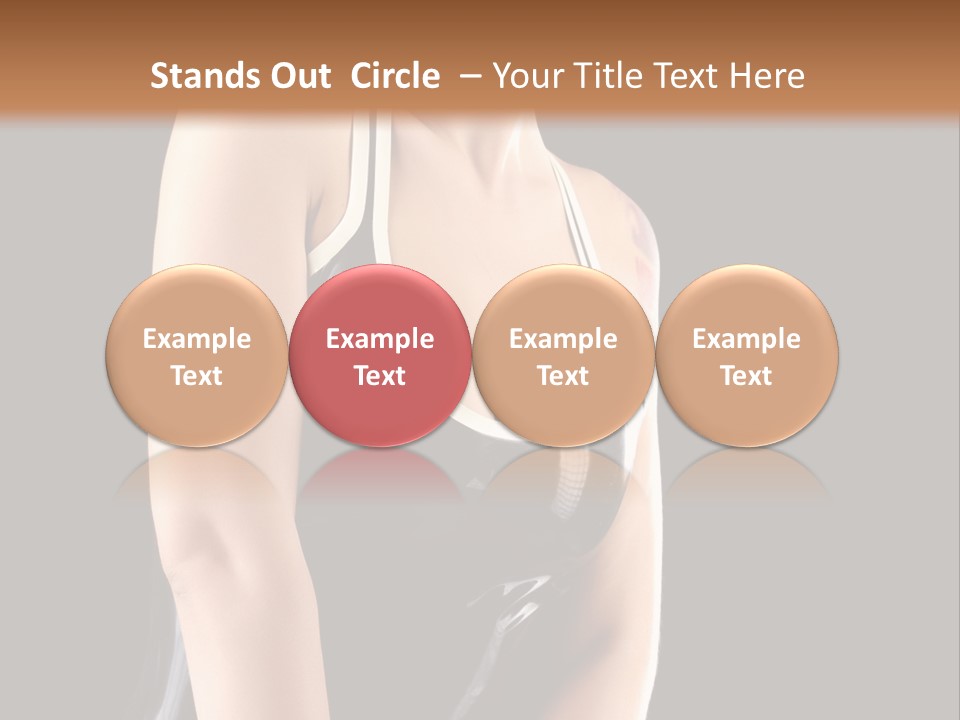 Stands Out  Circle  – Your Title Text Here

Example Text

Example Text

Example Text

Example Text